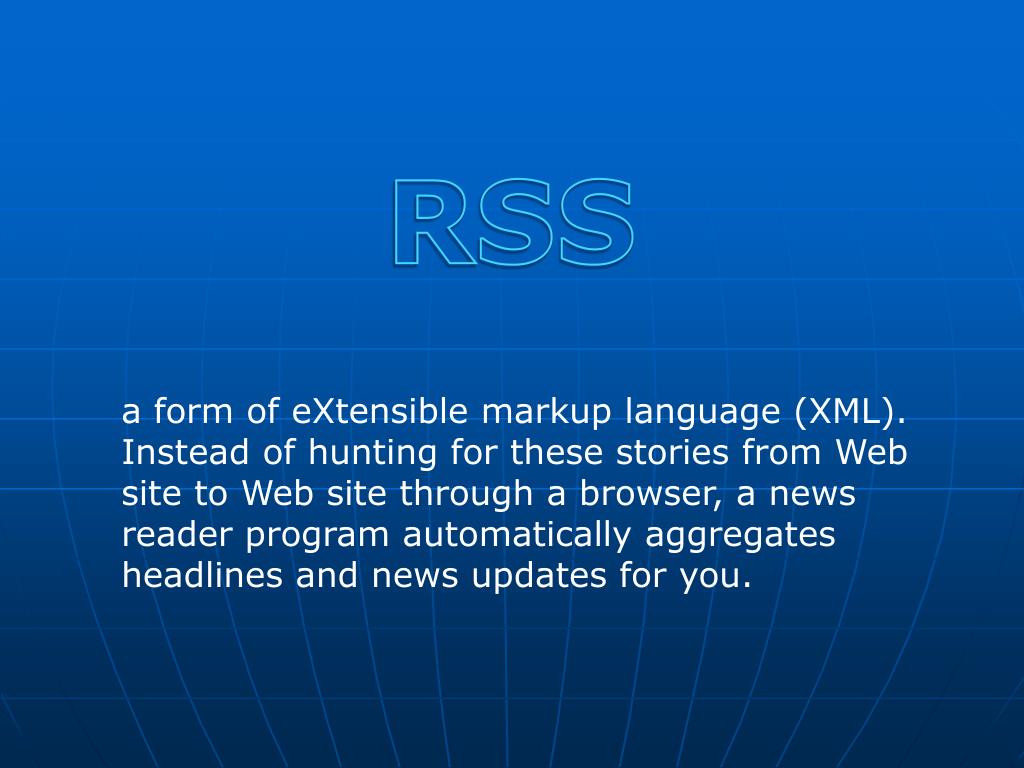 RSS

a form of eXtensible markup language (XML). Instead of hunting for these stories from Web site to Web site through a browser, a news reader program automatically aggregates headlines and news updates for you.